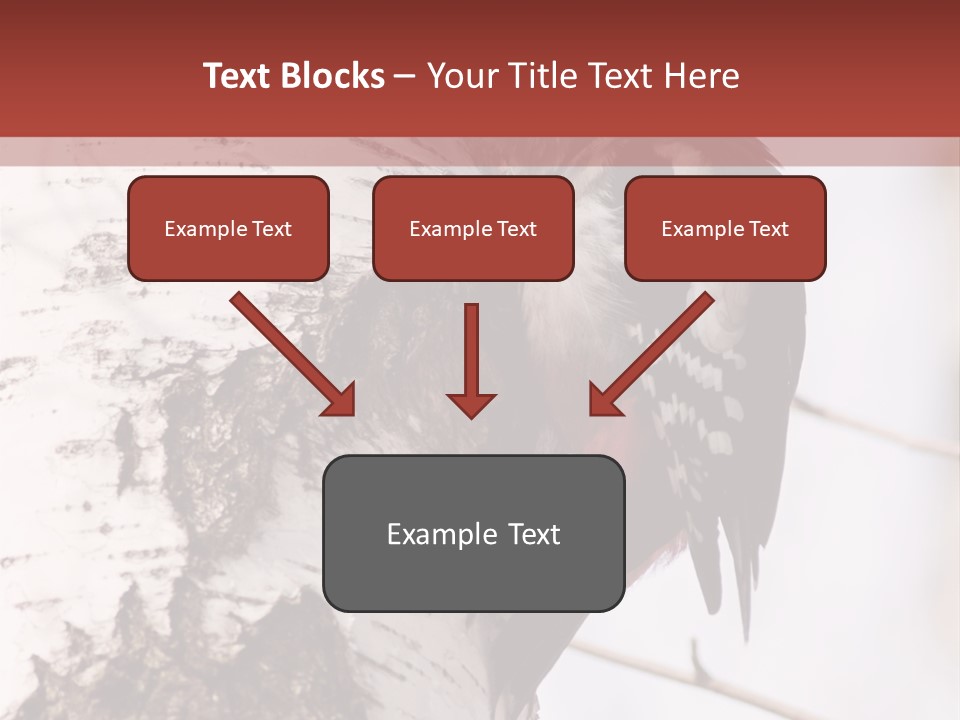 Text Blocks – Your Title Text Here

Example Text

Example Text

Example Text

Example Text